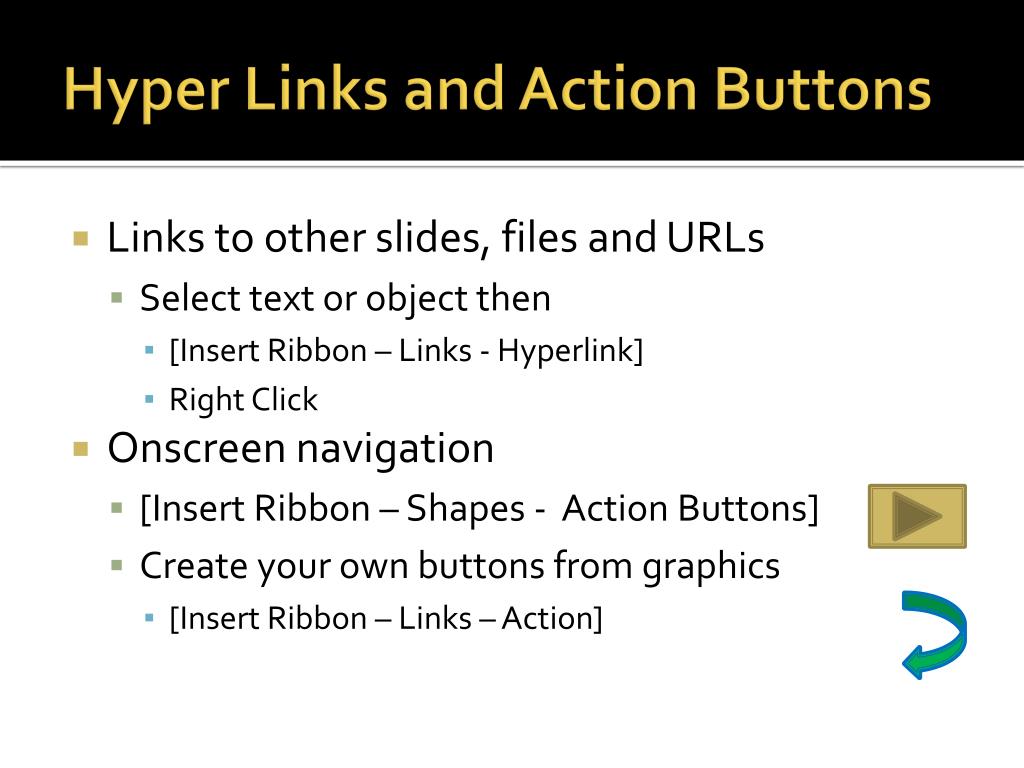 Hyper Links and Action Buttons

Links to other slides, files and URLs

Select text or object then

[Insert Ribbon – Links - Hyperlink]

Right Click

Onscreen navigation

[Insert Ribbon – Shapes - Action Buttons]

Create your own buttons from graphics

[Insert Ribbon – Links – Action]